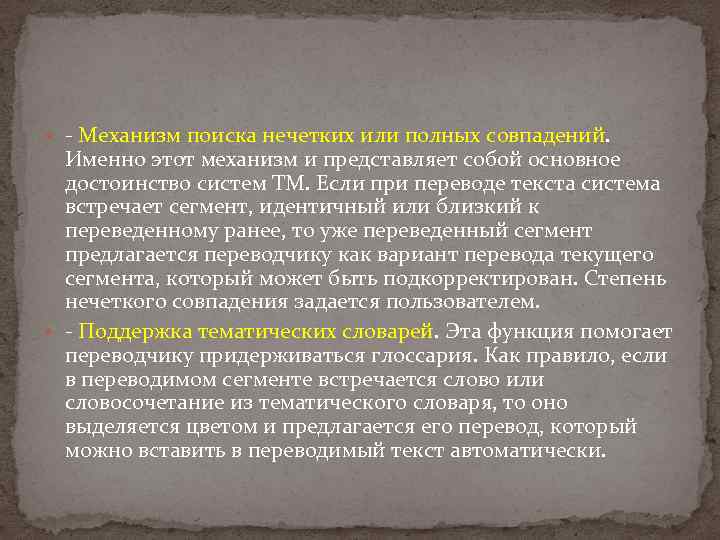 - Механизм поиска нечетких или полных совпадений. Именно этот механизм и представляет собой основное достоинство систем ТМ. Если при переводе текста система встречает сегмент, идентичный или близкий к переведенному ранее, то уже переведенный сегмент предлагается переводчику как вариант перевода текущего сегмента, который может быть подкорректирован. Степень нечеткого совпадения задается пользователем.

- Поддержка тематических словарей. Эта функция помогает переводчику придерживаться глоссария. Как правило, если в переводимом сегменте встречается слово или словосочетание из тематического словаря, то оно выделяется цветом и предлагается его перевод, который можно вставить в переводимый текст автоматически.